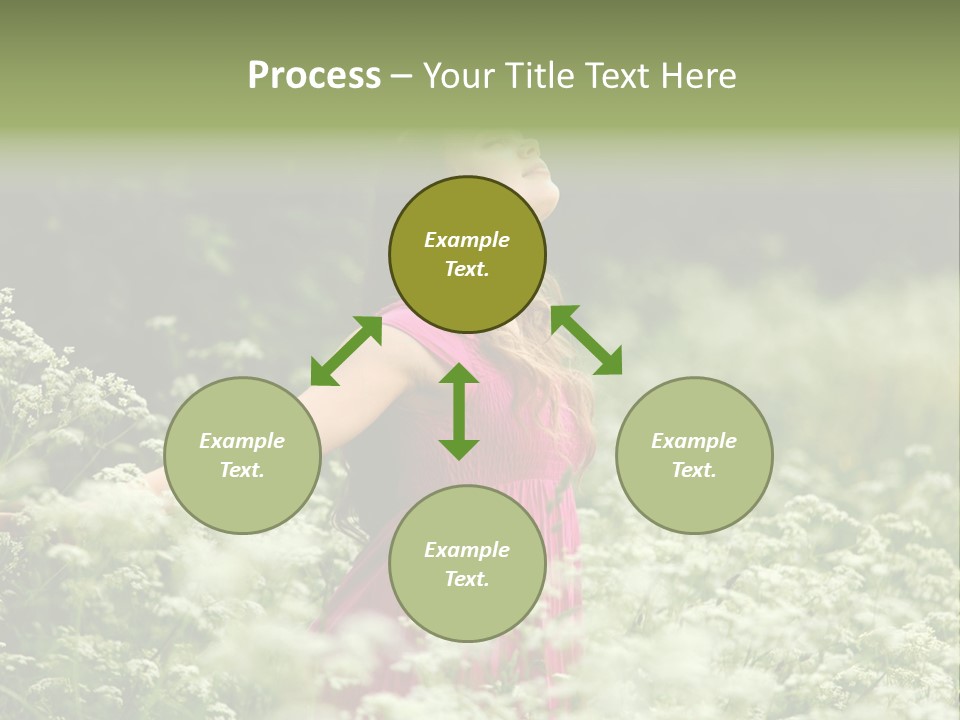 Process – Your Title Text Here

Example Text.

Example Text.

Example Text.

Example Text.